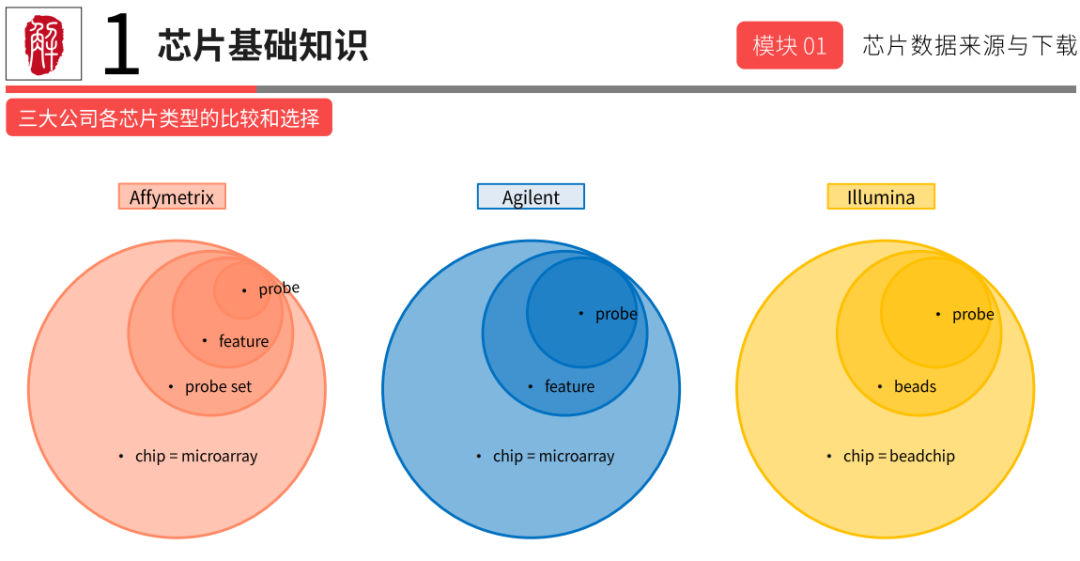 解

1 芯片基础知识

模块 01 芯片数据来源与下载

三大公司各芯片类型的比较和选择

Affymetrix

• probe
• feature
• probe set
• chip = microarray

Agilent

• probe
• feature
• chip = microarray

Illumina

• probe
• beads
• chip = beadchip